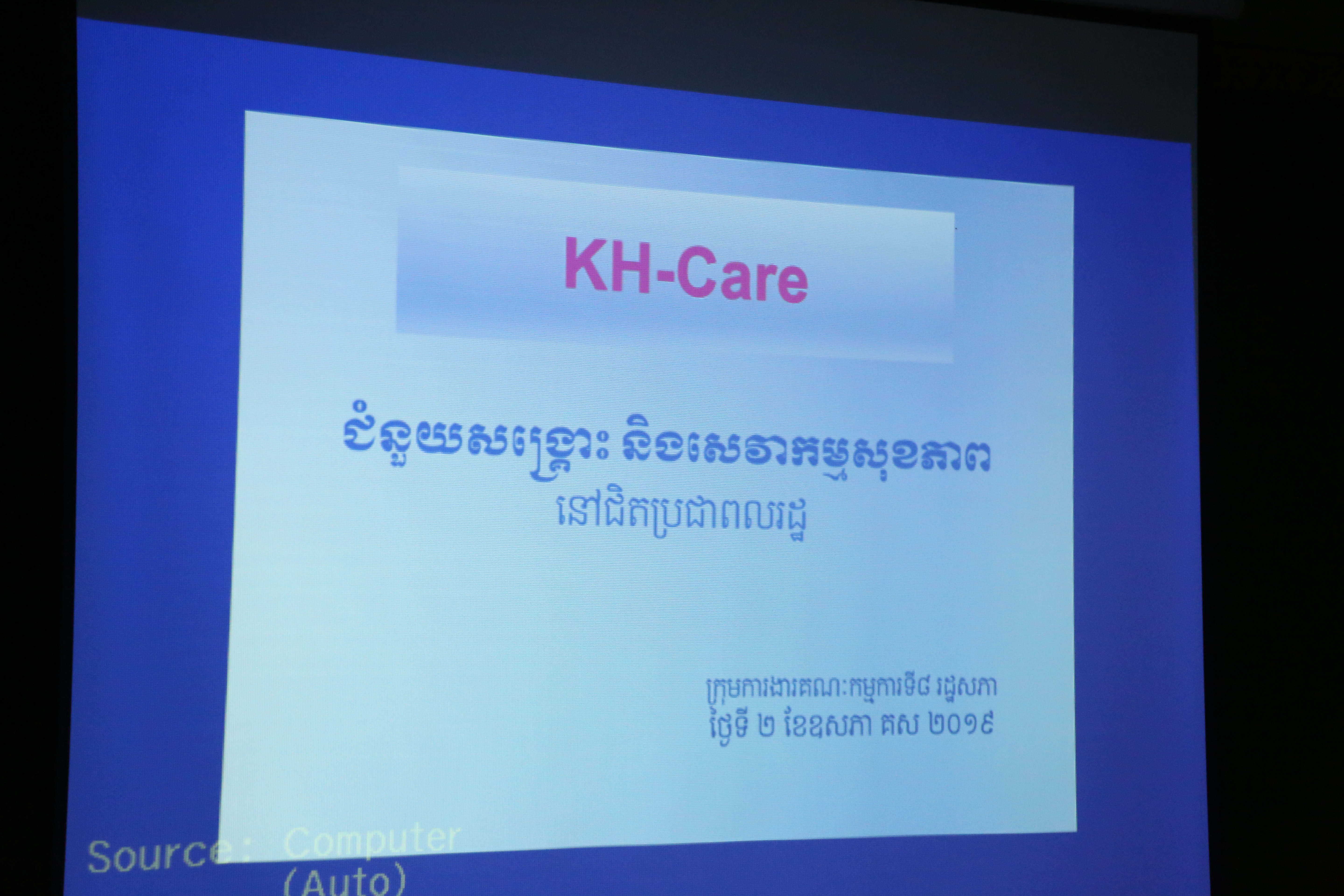 KH-Care

ជំនួយសង្គ្រោះ និងសេវាកម្មសុខភាព
នៅជិតប្រជាពលរដ្ឋ

ក្រុមការងារគណៈកម្មការទី៨ រដ្ឋសភា
ថ្ងៃទី ២ ខែឧសភា គស ២០១៩

Source: Computer (Auto)